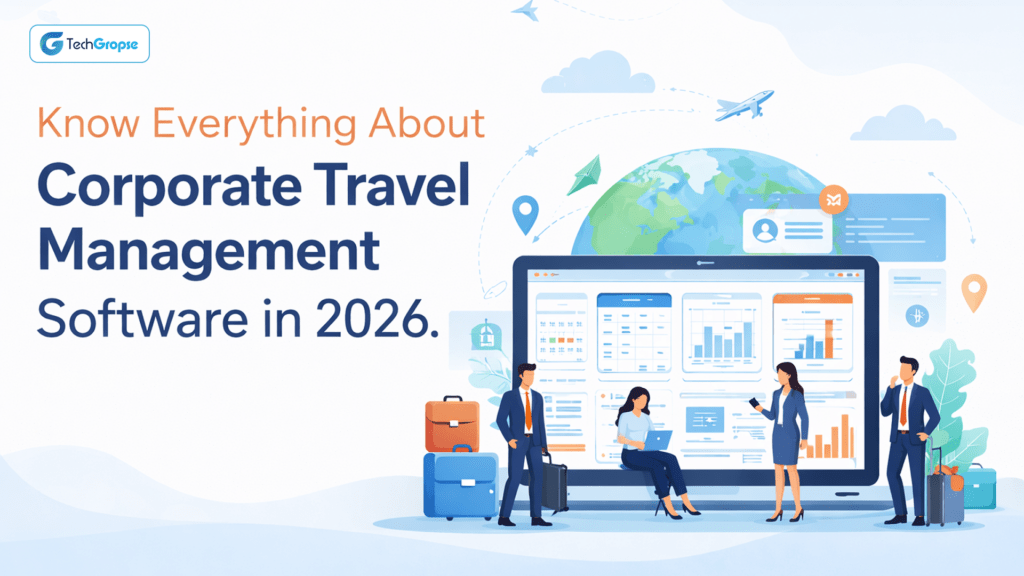 TechGropse

Know Everything About
Corporate Travel Management
Software in 2026.